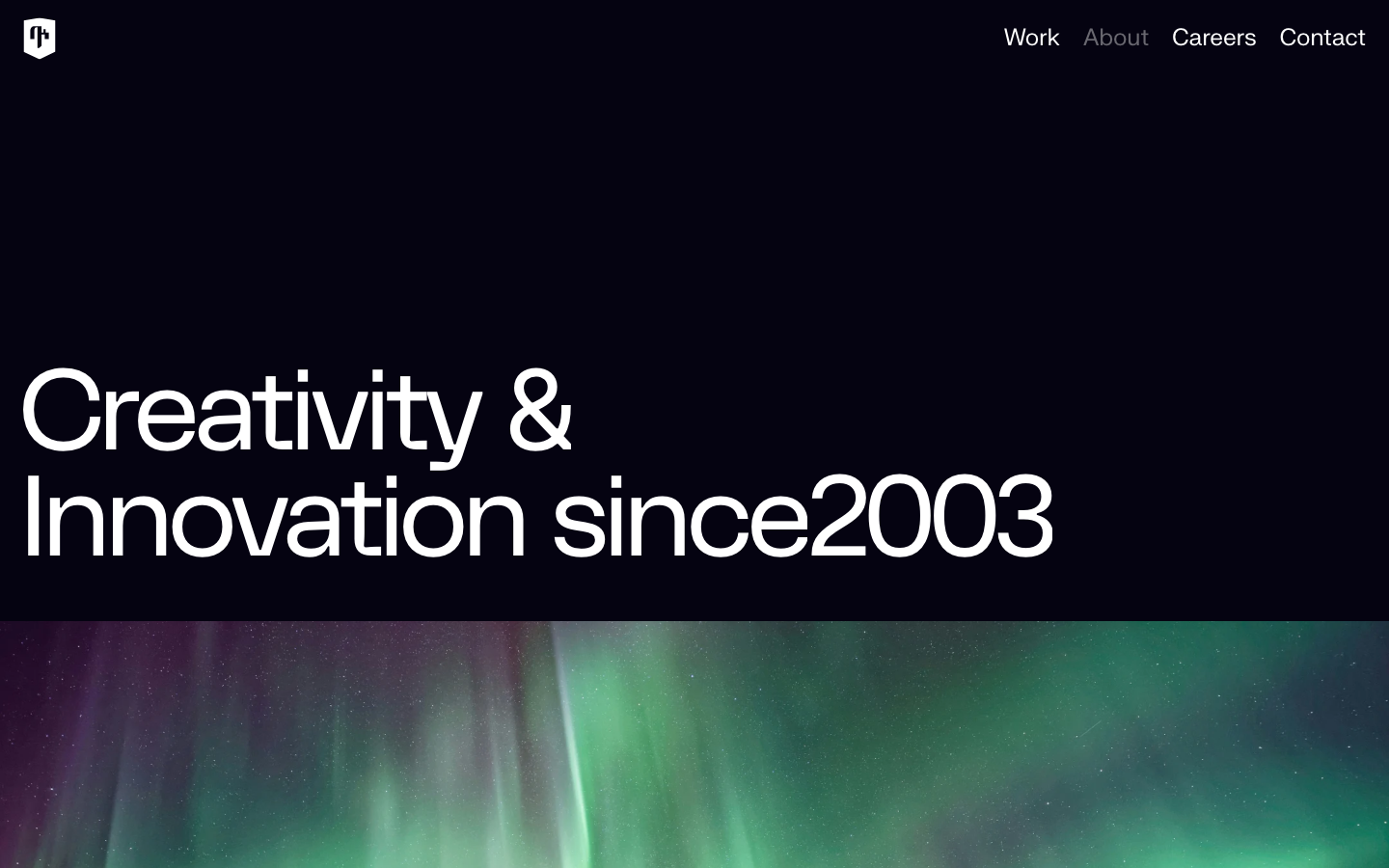 Work About Careers Contact

Creativity &
Innovation since2003